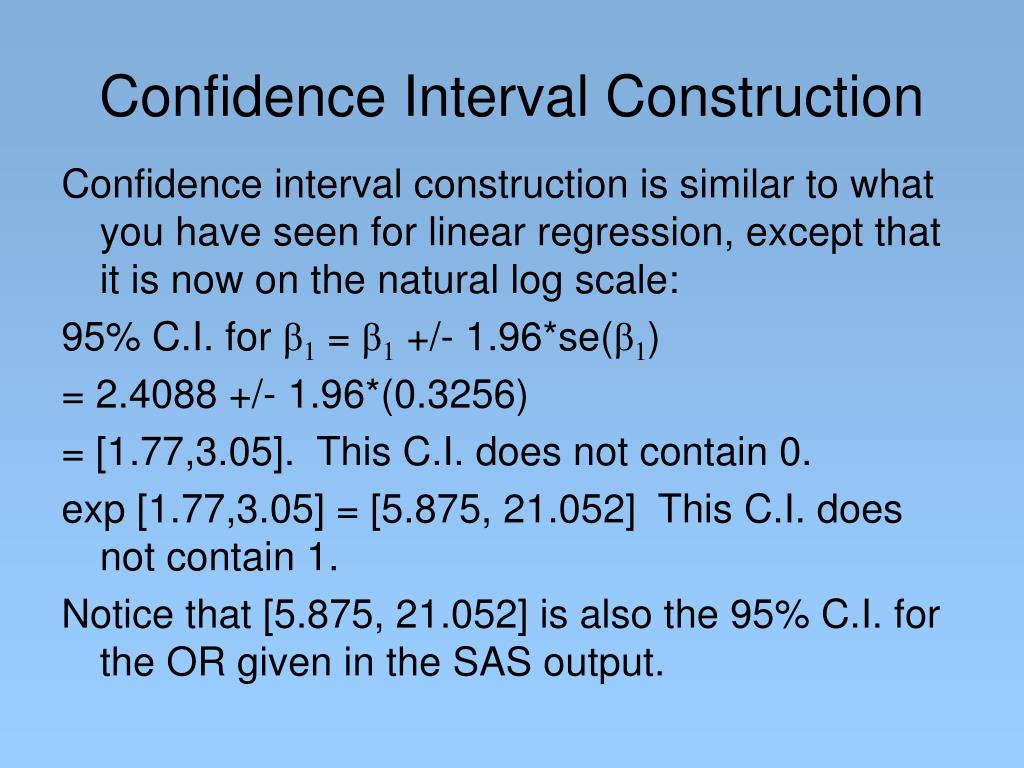 Confidence Interval Construction

Confidence interval construction is similar to what you have seen for linear regression, except that it is now on the natural log scale:

95% C.I. for $\beta_1$ = $\beta_1$ +/- 1.96*se($\beta_1$)

= 2.4088 +/- 1.96*(0.3256)

= [1.77,3.05]. This C.I. does not contain 0.

exp [1.77,3.05] = [5.875, 21.052] This C.I. does not contain 1.

Notice that [5.875, 21.052] is also the 95% C.I. for the OR given in the SAS output.